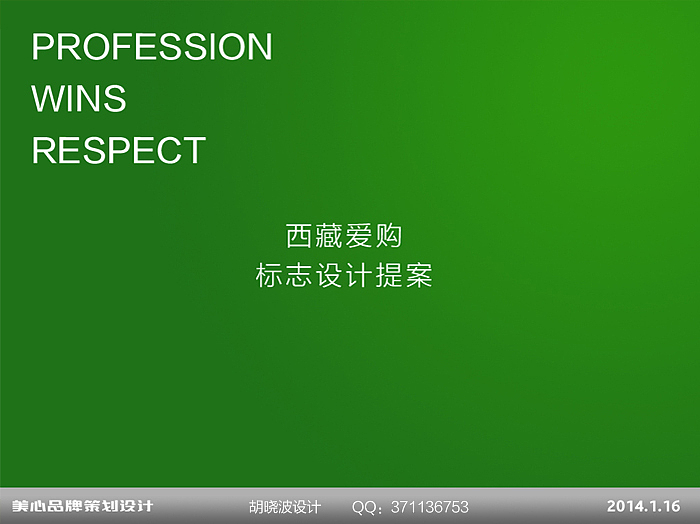 PROFESSION
WINS
RESPECT

西藏爱购
标志设计提案

美心品牌策划设计 胡晓波设计 QQ：371136753 2014.1.16